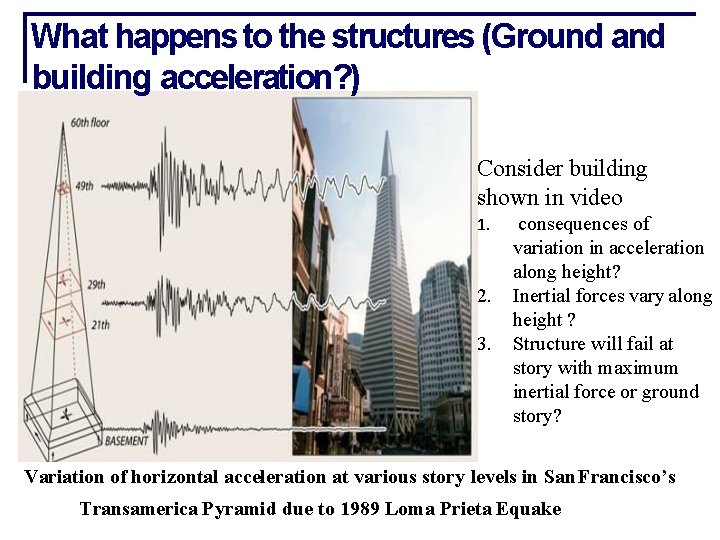 What happens to the structures (Ground and building acceleration?)

60th floor

49th

29th

21th

BASEMENT

Consider building shown in video

1. consequences of variation in acceleration along height?
2. Inertial forces vary along height ?
3. Structure will fail at story with maximum inertial force or ground story?

Variation of horizontal acceleration at various story levels in San Francisco's Transamerica Pyramid due to 1989 Loma Prieta Equake